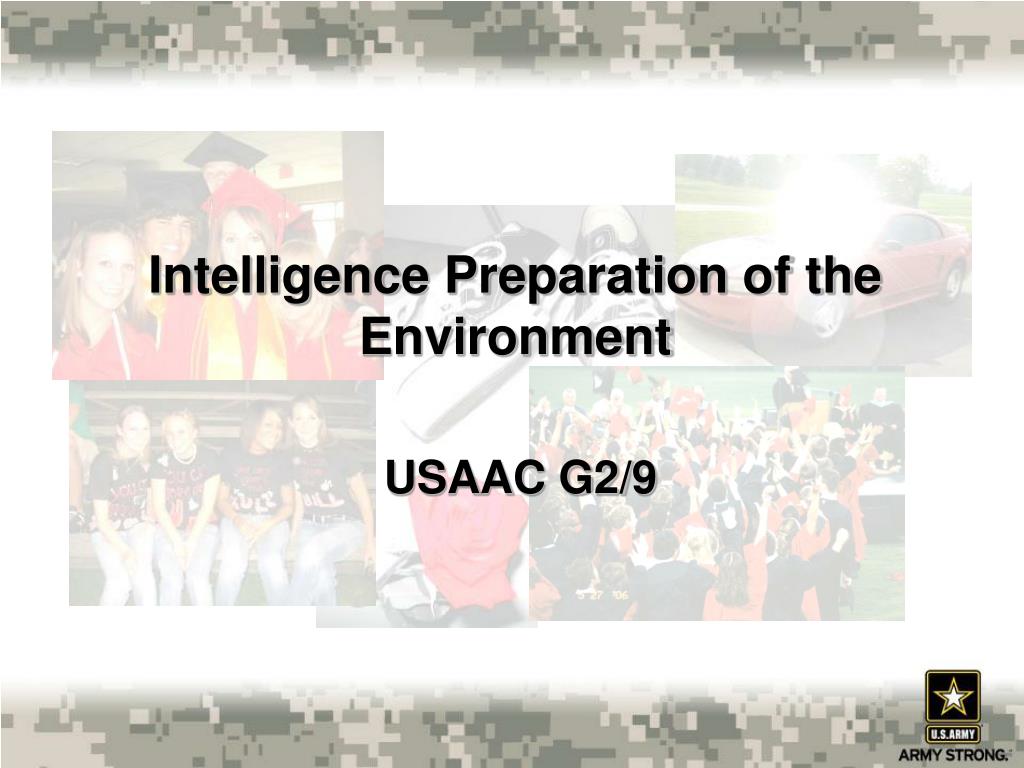 Intelligence Preparation of the Environment

USAAC G2/9

U.S.ARMY

ARMY STRONG.